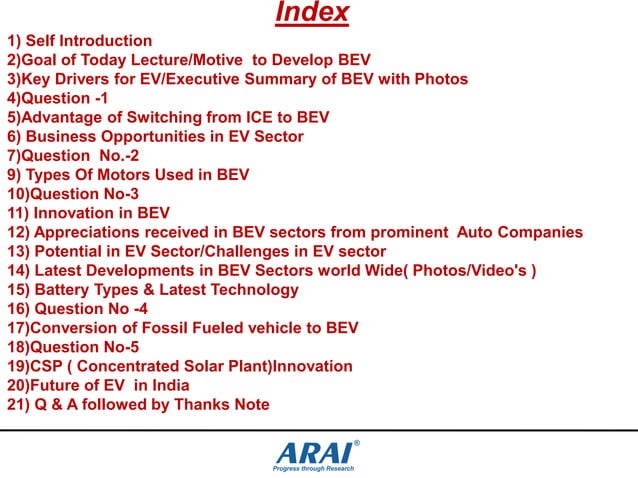 Index

1) Self Introduction
2)Goal of Today Lecture/Motive to Develop BEV
3)Key Drivers for EV/Executive Summary of BEV with Photos
4)Question -1
5)Advantage of Switching from ICE to BEV
6) Business Opportunities in EV Sector
7)Question No.-2
9) Types Of Motors Used in BEV
10)Question No-3
11) Innovation in BEV
12) Appreciations received in BEV sectors from prominent Auto Companies
13) Potential in EV Sector/Challenges in EV sector
14) Latest Developments in BEV Sectors world Wide( Photos/Video's )
15) Battery Types & Latest Technology
16) Question No -4
17)Conversion of Fossil Fueled vehicle to BEV
18)Question No-5
19)CSP ( Concentrated Solar Plant)Innovation
20)Future of EV in India
21) Q & A followed by Thanks Note

ARAI®
Progress through Research